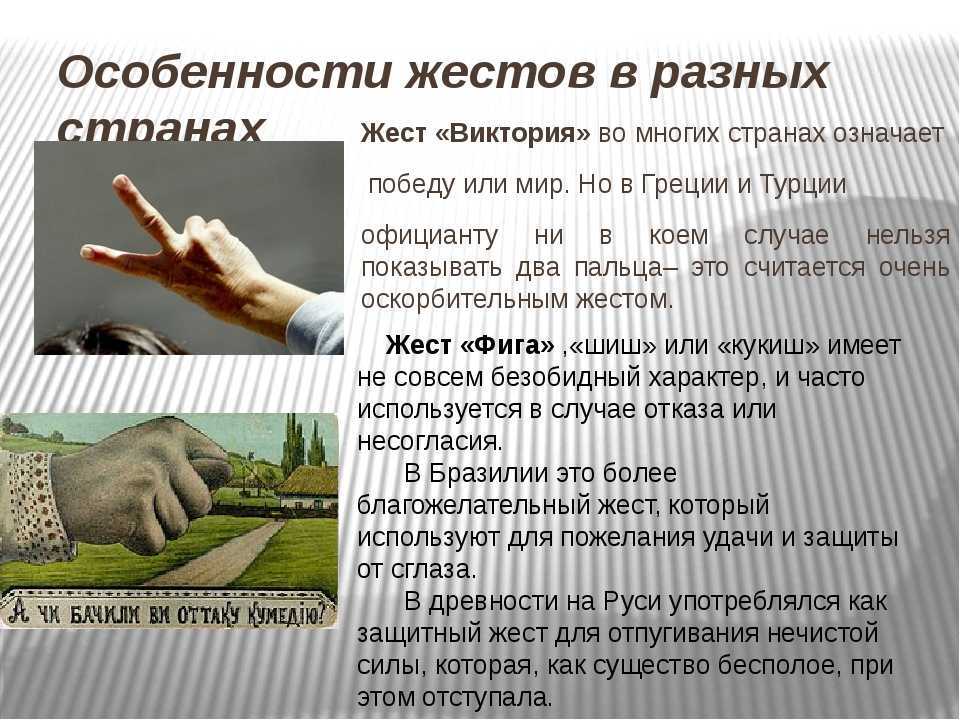 Особенности жестов в разных странах

Жест «Виктория» во многих странах означает победу или мир. Но в Греции и Турции официанту ни в коем случае нельзя показывать два пальца– это считается очень оскорбительным жестом.

Жест «Фига» ,«шиш» или «кукиш» имеет не совсем безобидный характер, и часто используется в случае отказа или несогласия.

В Бразилии это более благожелательный жест, который используют для пожелания удачи и защиты от сглаза.

В древности на Руси употреблялся как защитный жест для отпугивания нечистой силы, которая, как существо бесполое, при этом отступала.

А ЧИ БАЧИЛИ ВИ ОТТАКУ КУМЕДІЮ?